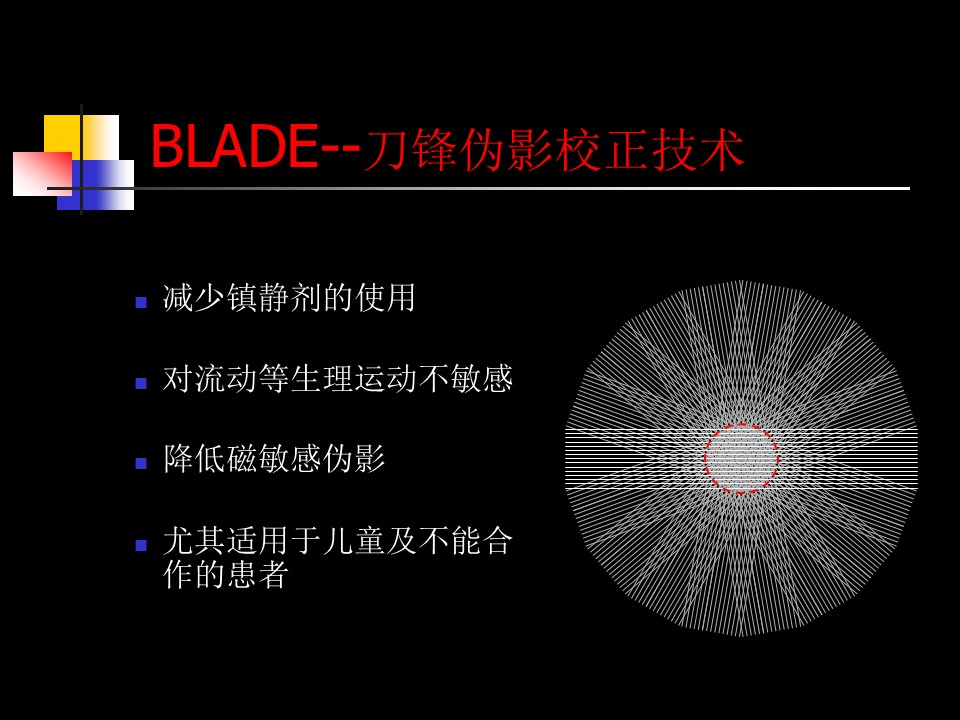 BLADE--刀锋伪影校正技术

减少镇静剂的使用

对流动等生理运动不敏感

降低磁敏感伪影

尤其适用于儿童及不能合作的患者